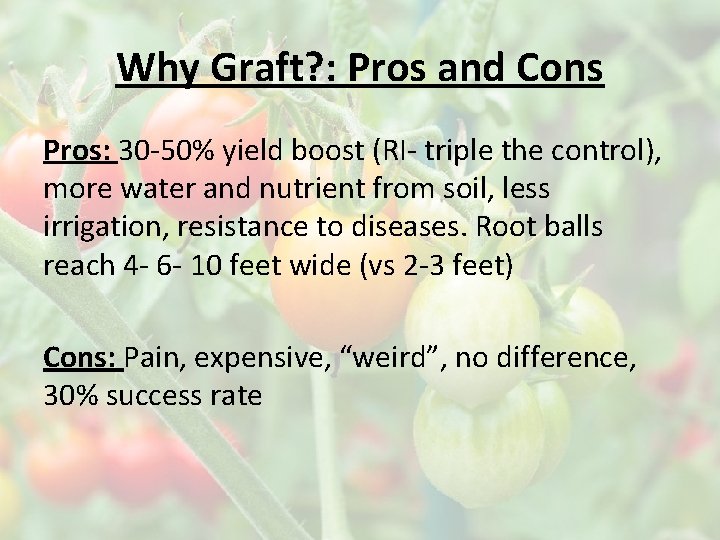 Why Graft?: Pros and Cons

Pros: 30-50% yield boost (RI- triple the control), more water and nutrient from soil, less irrigation, resistance to diseases. Root balls reach 4- 6- 10 feet wide (vs 2-3 feet)

Cons: Pain, expensive, “weird”, no difference, 30% success rate